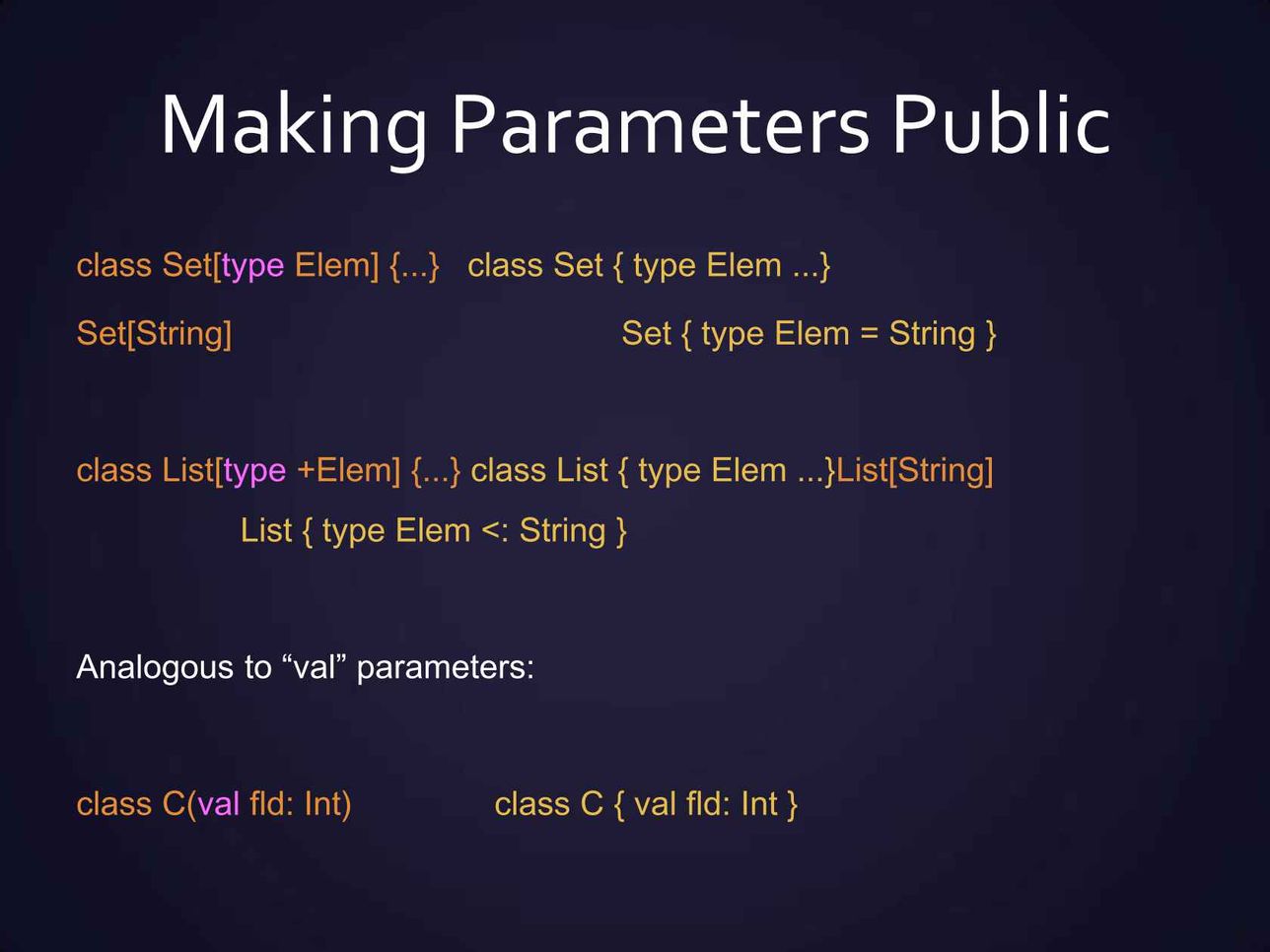 Making Parameters Public

class Set[type Elem] {...}   class Set { type Elem ...}

Set[String]   Set { type Elem = String }

class List[type +Elem] {...} class List { type Elem ...}List[String]

List { type Elem <: String }

Analogous to “val” parameters:

class C(val fld: Int)   class C { val fld: Int }